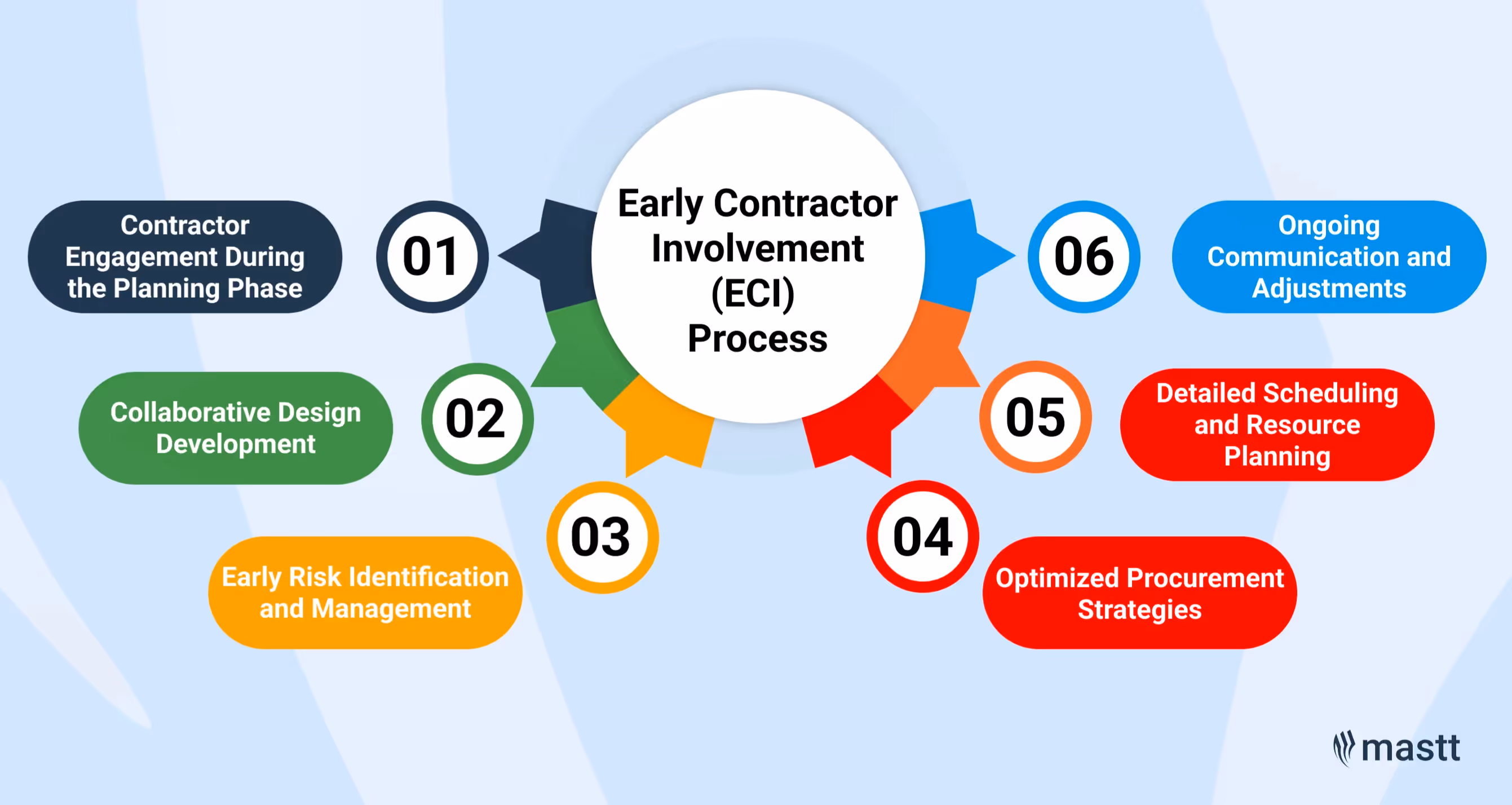 Early Contractor Involvement (ECI) Process

01
Contractor Engagement During the Planning Phase

02
Collaborative Design Development

03
Early Risk Identification and Management

04
Optimized Procurement Strategies

05
Detailed Scheduling and Resource Planning

06
Ongoing Communication and Adjustments

mastt